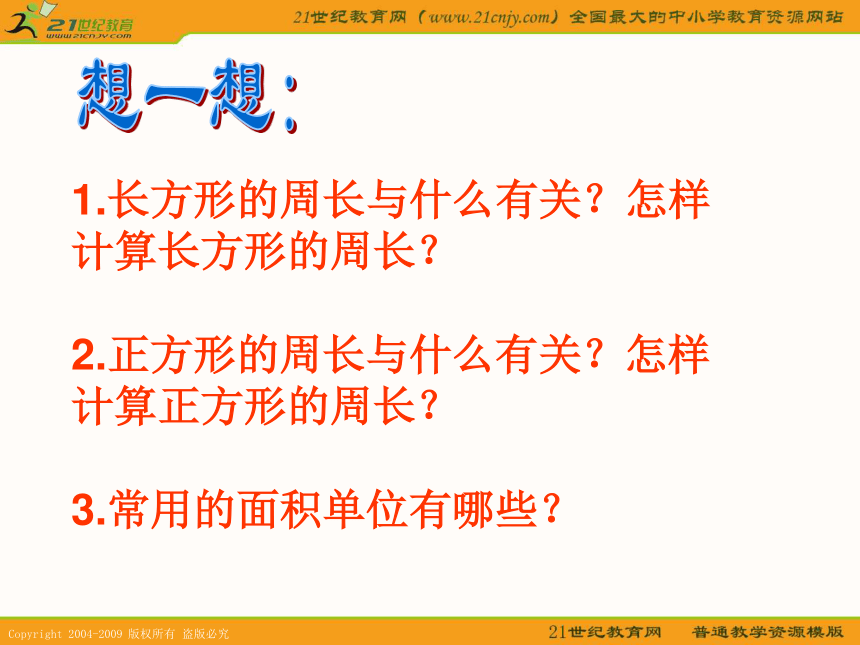 21世纪教育
www.21cnjy.com

21世纪教育网（www.21cnjy.com）全国最大的中小学教育资源网站

想一想：

1.长方形的周长与什么有关？怎样计算长方形的周长？

2.正方形的周长与什么有关？怎样计算正方形的周长？

3.常用的面积单位有哪些？

Copyright 2004-2009 版权所有 盗版必究

21世纪教育网 普通教学资源模版